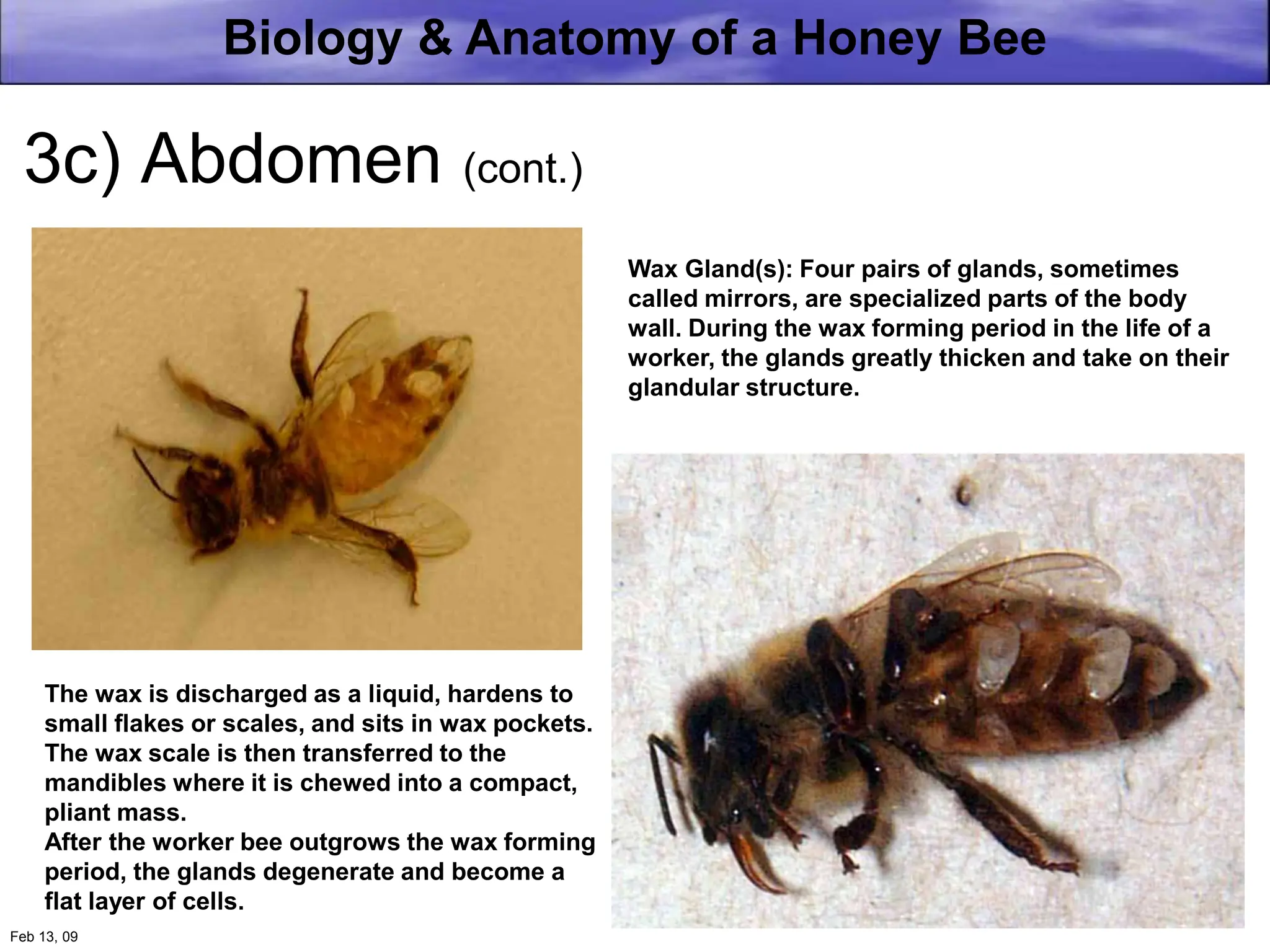 Biology & Anatomy of a Honey Bee

3c) Abdomen (cont.)

Wax Gland(s): Four pairs of glands, sometimes called mirrors, are specialized parts of the body wall. During the wax forming period in the life of a worker, the glands greatly thicken and take on their glandular structure.

The wax is discharged as a liquid, hardens to small flakes or scales, and sits in wax pockets. The wax scale is then transferred to the mandibles where it is chewed into a compact, pliant mass.
After the worker bee outgrows the wax forming period, the glands degenerate and become a flat layer of cells.

Feb 13, 09